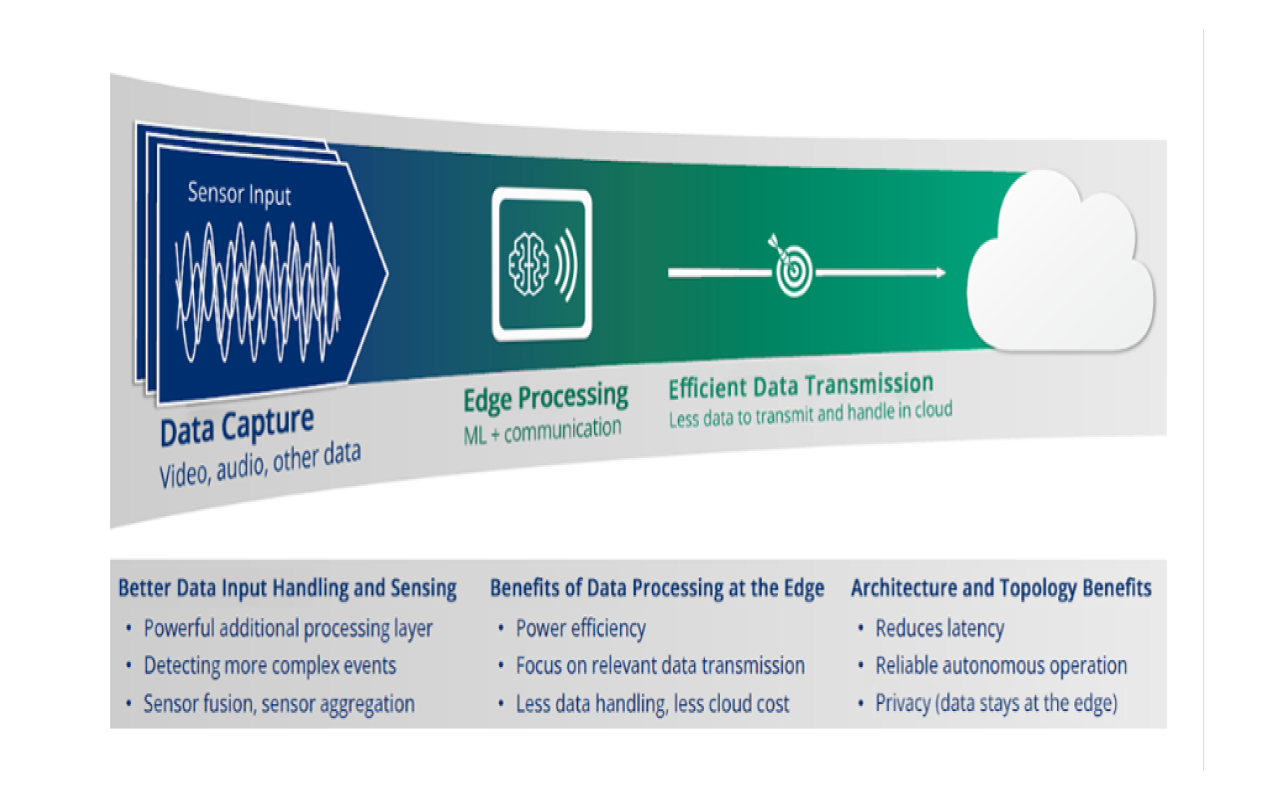 Sensor Input

Data Capture
Video, audio, other data

Edge Processing
ML + communication

Efficient Data Transmission
Less data to transmit and handle in cloud

Better Data Input Handling and Sensing
• Powerful additional processing layer
• Detecting more complex events
• Sensor fusion, sensor aggregation

Benefits of Data Processing at the Edge
• Power efficiency
• Focus on relevant data transmission
• Less data handling, less cloud cost

Architecture and Topology Benefits
• Reduces latency
• Reliable autonomous operation
• Privacy (data stays at the edge)